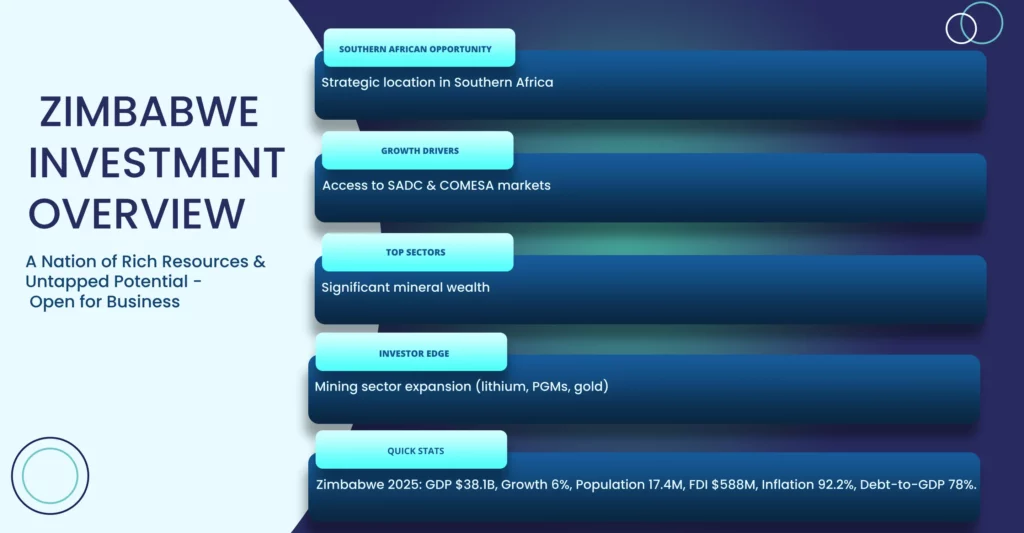 ZIMBABWE INVESTMENT OVERVIEW

A Nation of Rich Resources & Untapped Potential - Open for Business

SOUTHERN AFRICAN OPPORTUNITY

Strategic location in Southern Africa

GROWTH DRIVERS

Access to SADC & COMESA markets

TOP SECTORS

Significant mineral wealth

INVESTOR EDGE

Mining sector expansion (lithium, PGMs, gold)

QUICK STATS

Zimbabwe 2025: GDP $38.1B, Growth 6%, Population 17.4M, FDI $588M, Inflation 92.2%, Debt-to-GDP 78%.